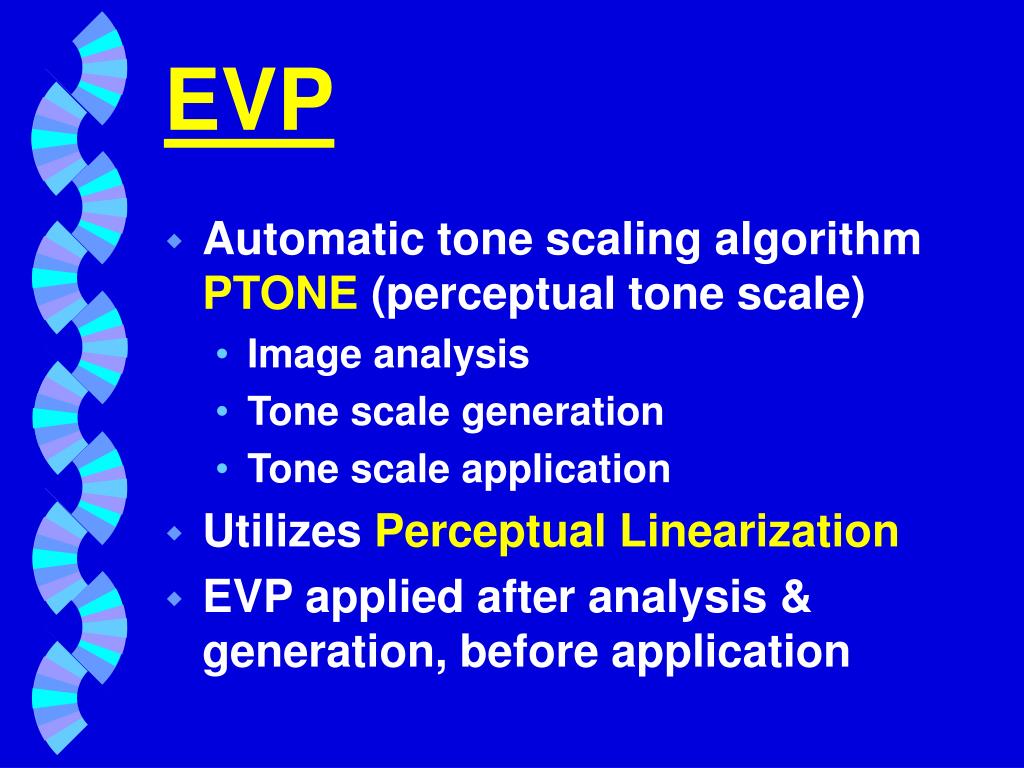 EVP

- Automatic tone scaling algorithm PTONE (perceptual tone scale)
  - Image analysis
  - Tone scale generation
  - Tone scale application
- Utilizes Perceptual Linearization
- EVP applied after analysis & generation, before application